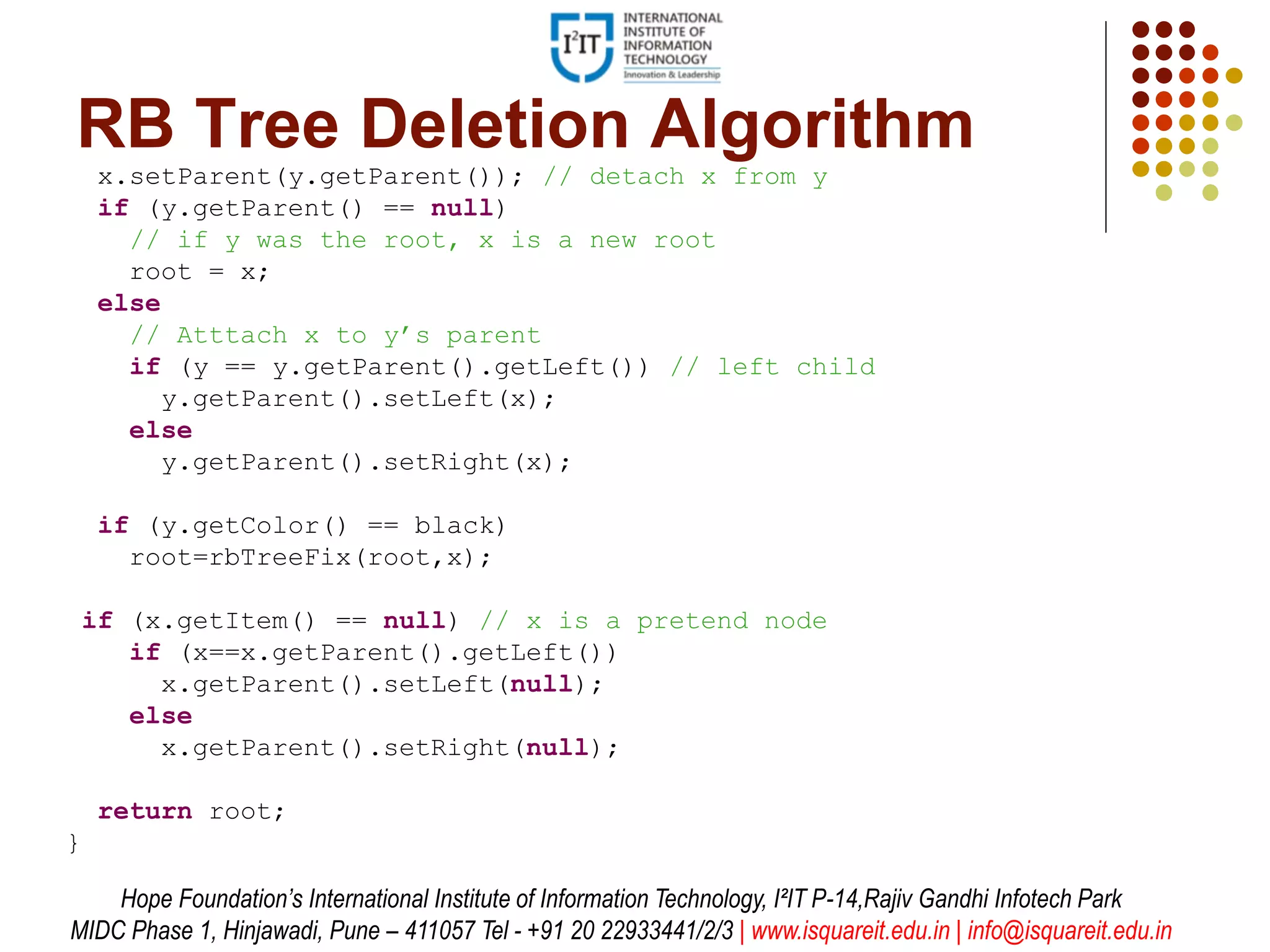 I²IT INTERNATIONAL INSTITUTE OF INFORMATION TECHNOLOGY
Innovation & Leadership

RB Tree Deletion Algorithm

x.setParent(y.getParent()); // detach x from y
if (y.getParent() == null)
  // if y was the root, x is a new root
  root = x;
else
  // Atttach x to y's parent
  if (y == y.getParent().getLeft()) // left child
    y.getParent().setLeft(x);
  else
    y.getParent().setRight(x);

if (y.getColor() == black)
  root=rbTreeFix(root,x);

if (x.getItem() == null) // x is a pretend node
  if (x==x.getParent().getLeft())
    x.getParent().setLeft(null);
  else
    x.getParent().setRight(null);

return root;
}

Hope Foundation's International Institute of Information Technology, I²IT P-14,Rajiv Gandhi Infotech Park MIDC Phase 1, Hinjawadi, Pune – 411057 Tel - +91 20 22933441/2/3 | www.isquareit.edu.in | info@isquareit.edu.in